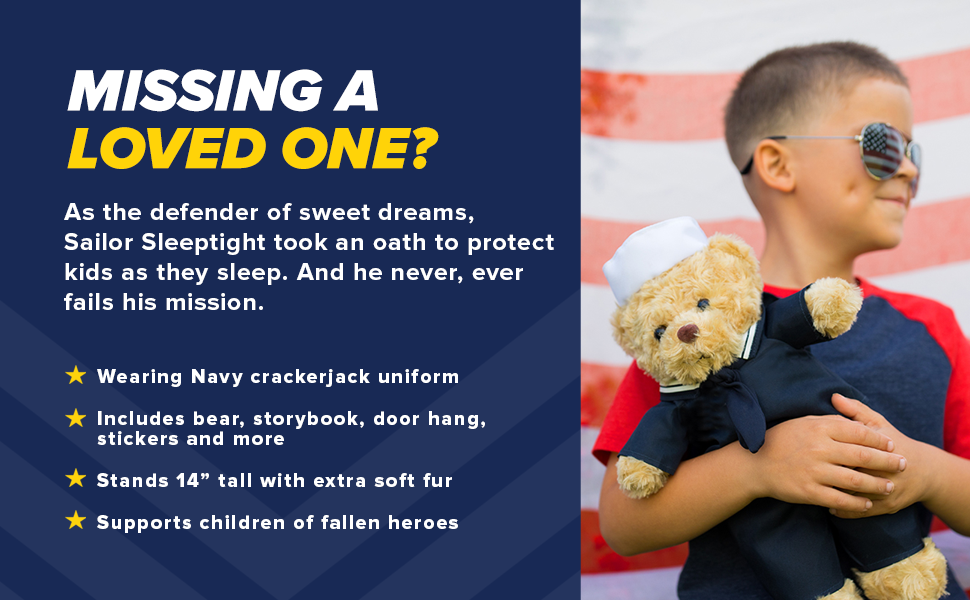 MISSING A LOVED ONE?

As the defender of sweet dreams, Sailor Sleeptight took an oath to protect kids as they sleep. And he never, ever fails his mission.

★ Wearing Navy crackerjack uniform

★ Includes bear, storybook, door hang, stickers and more

★ Stands 14” tall with extra soft fur

★ Supports children of fallen heroes